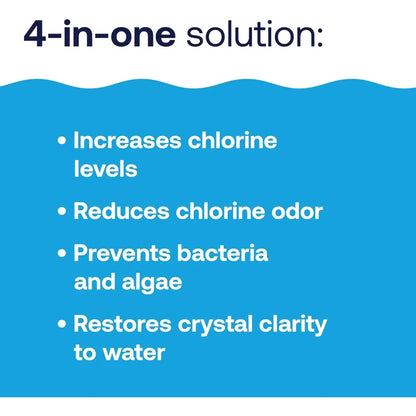 4-in-one solution:

• Increases chlorine levels

• Reduces chlorine odor

• Prevents bacteria and algae

• Restores crystal clarity to water